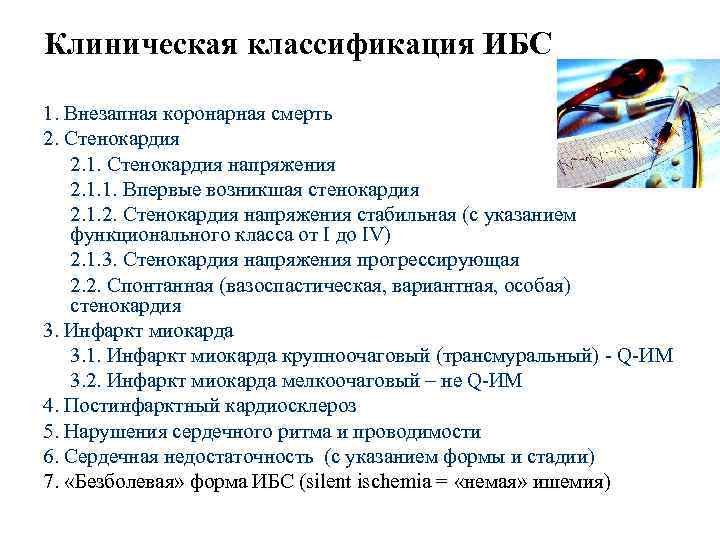 Клиническая классификация ИБС

1. Внезапная коронарная смерть
2. Стенокардия
2.1. Стенокардия напряжения
2.1.1. Впервые возникшая стенокардия
2.1.2. Стенокардия напряжения стабильная (с указанием функционального класса от I до IV)
2.1.3. Стенокардия напряжения прогрессирующая
2.2. Спонтанная (вазоспастическая, вариантная, особая) стенокардия
3. Инфаркт миокарда
3.1. Инфаркт миокарда крупноочаговый (трансмуральный) - Q-ИМ
3.2. Инфаркт миокарда мелкоочаговый – не Q-ИМ
4. Постинфарктный кардиосклероз
5. Нарушения сердечного ритма и проводимости
6. Сердечная недостаточность (с указанием формы и стадии)
7. «Безболевая» форма ИБС (silent ischemia = «немая» ишемия)